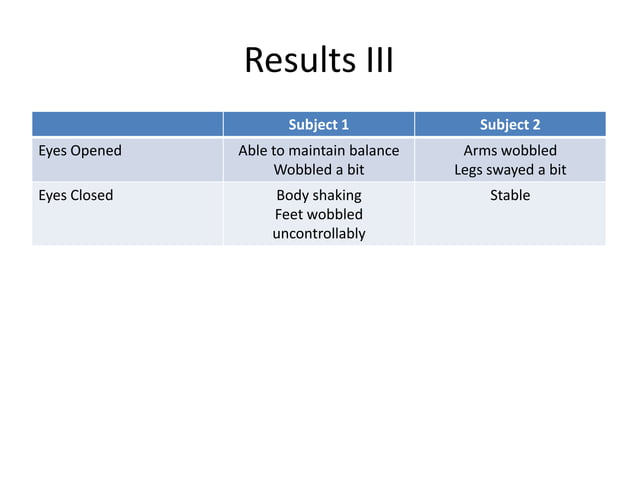 Results III

| | Subject 1 | Subject 2 |
|---|---|---|
| Eyes Opened | Able to maintain balance Wobbled a bit | Arms wobbled Legs swayed a bit |
| Eyes Closed | Body shaking Feet wobbled uncontrollably | Stable |